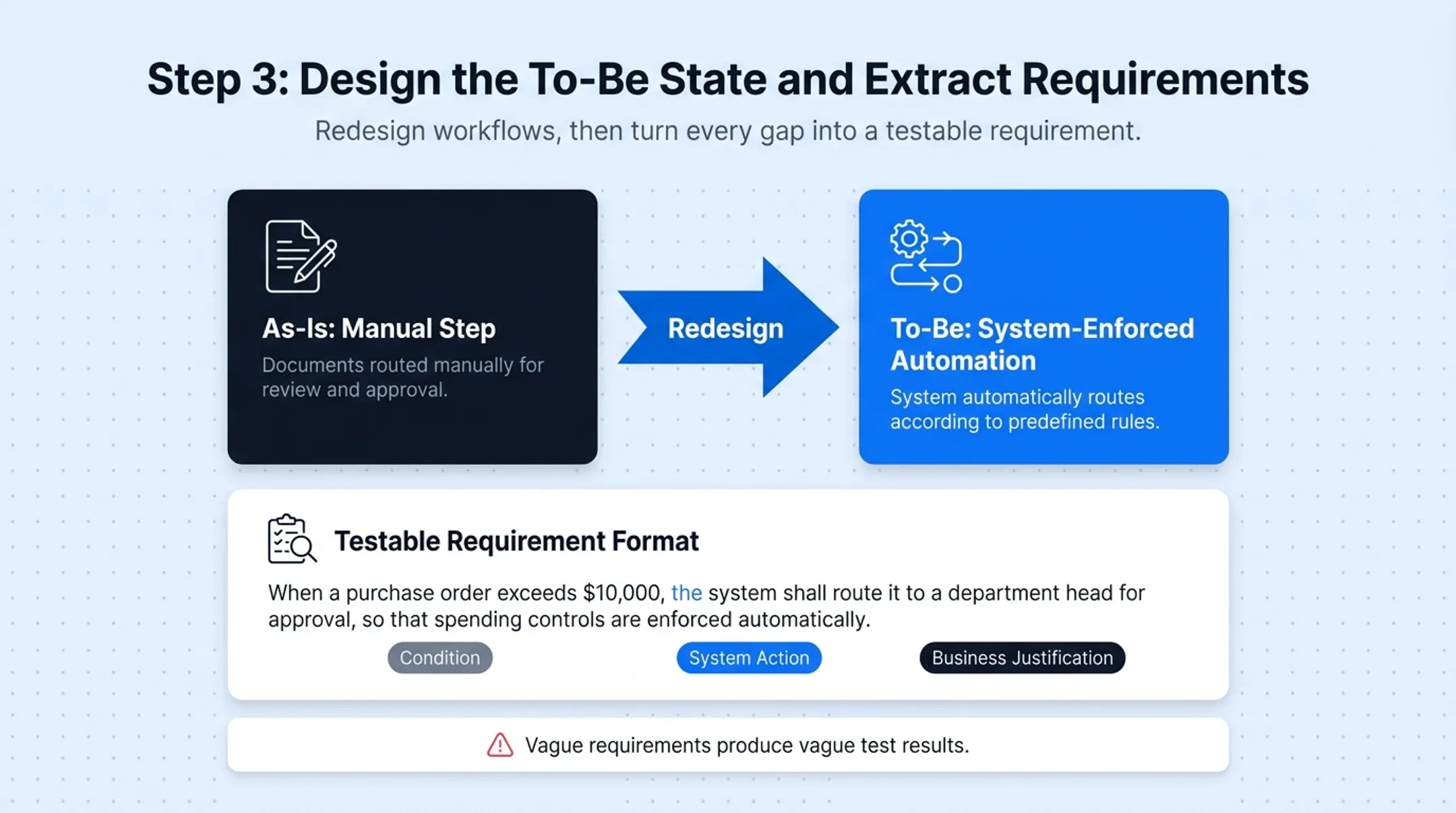 Step 3: Design the To-Be State and Extract Requirements

Redesign workflows, then turn every gap into a testable requirement.

As-Is: Manual Step

Documents routed manually for review and approval.

Redesign

To-Be: System-Enforced Automation

System automatically routes according to predefined rules.

Testable Requirement Format

When a purchase order exceeds $10,000, the system shall route it to a department head for approval, so that spending controls are enforced automatically.

Condition

System Action

Business Justification

Vague requirements produce vague test results.